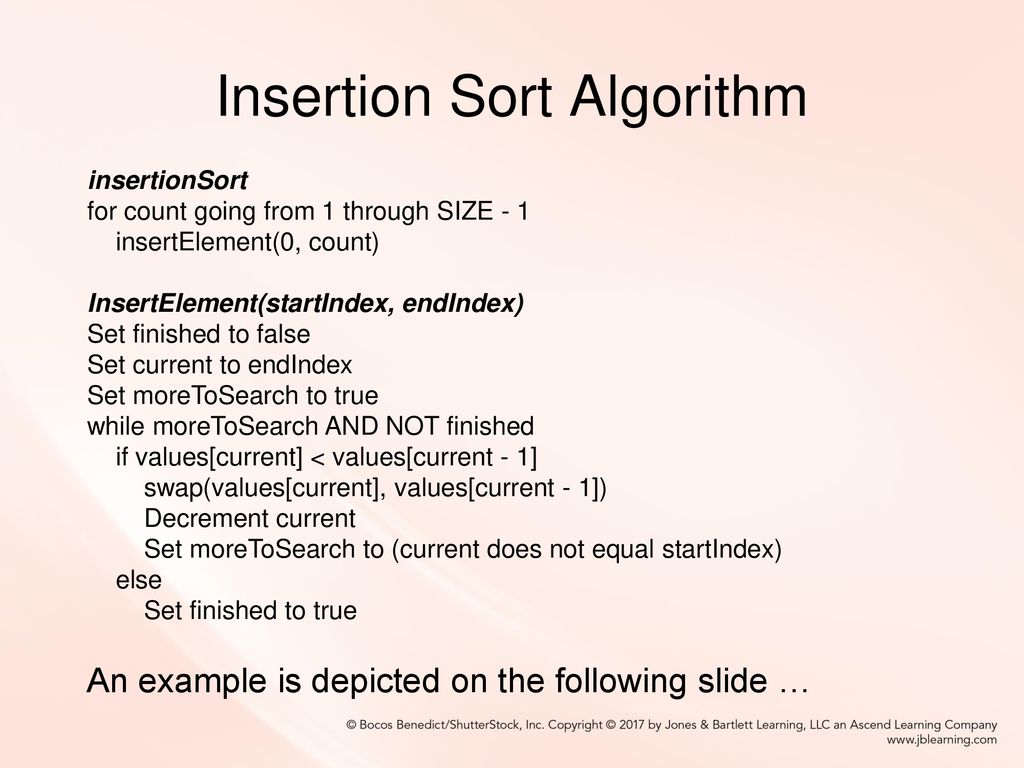 Insertion Sort Algorithm

insertionSort
for count going from 1 through SIZE - 1
insertElement(0, count)

InsertElement(startIndex, endIndex)
Set finished to false
Set current to endIndex
Set moreToSearch to true
while moreToSearch AND NOT finished
if values[current] < values[current - 1]
swap(values[current], values[current - 1])
Decrement current
Set moreToSearch to (current does not equal startIndex)
else
Set finished to true

An example is depicted on the following slide …

© Bocos Benedict/ShutterStock, Inc. Copyright © 2017 by Jones & Bartlett Learning, LLC an Ascend Learning Company
www.jblearning.com